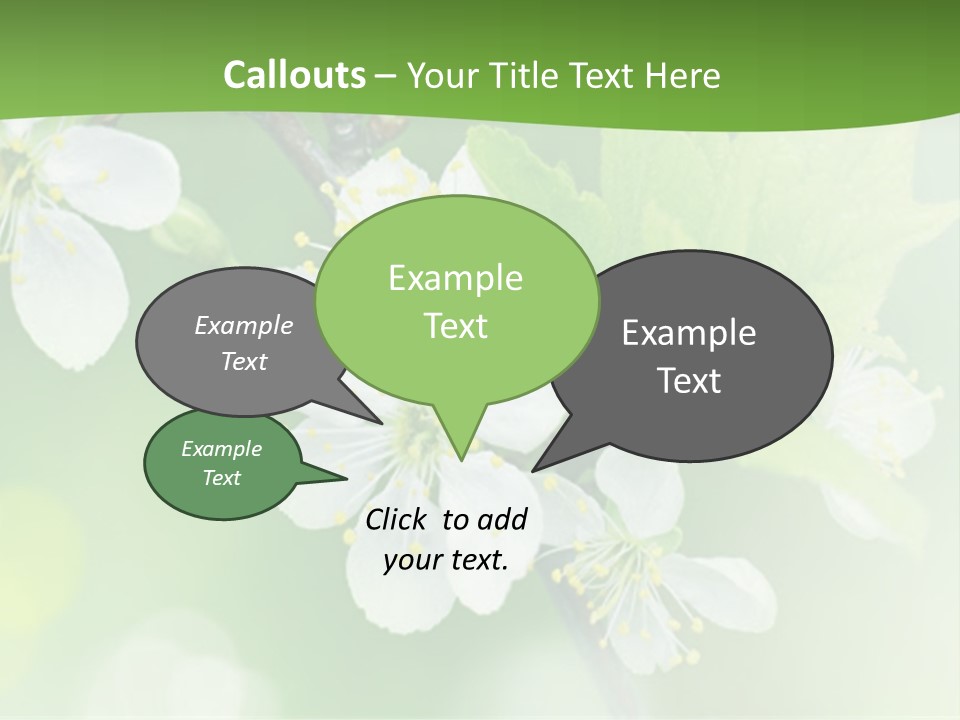 Callouts – Your Title Text Here

Example Text

Example Text

Example Text

Example Text

Click to add your text.